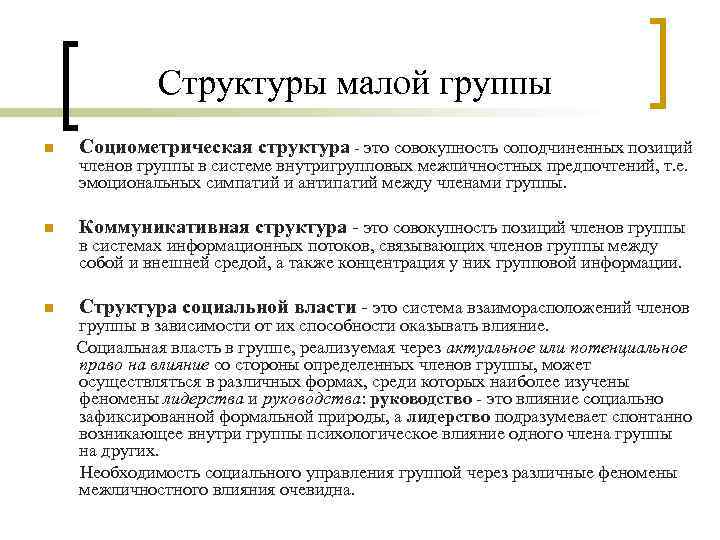 Структуры малой группы

Социометрическая структура - это совокупность соподчиненных позиций членов группы в системе внутригрупповых межличностных предпочтений, т.е. эмоциональных симпатий и антипатий между членами группы.

Коммуникативная структура - это совокупность позиций членов группы в системах информационных потоков, связывающих членов группы между собой и внешней средой, а также концентрация у них групповой информации.

Структура социальной власти - это система взаиморасположений членов группы в зависимости от их способности оказывать влияние.

Социальная власть в группе, реализуемая через актуальное или потенциальное право на влияние со стороны определенных членов группы, может осуществляться в различных формах, среди которых наиболее изучены феномены лидерства и руководства: руководство - это влияние социально зафиксированной формальной природы, а лидерство подразумевает спонтанно возникающее внутри группы психологическое влияние одного члена группы на других.

Необходимость социального управления группой через различные феномены межличностного влияния очевидна.